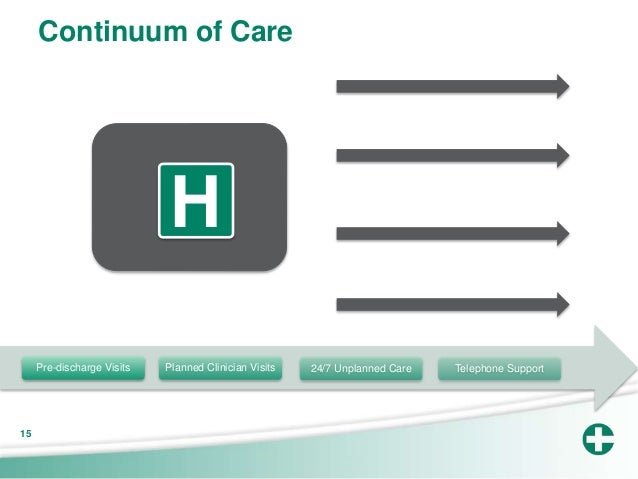 Continuum of Care

H

Pre-discharge Visits

Planned Clinician Visits

24/7 Unplanned Care

Telephone Support

15